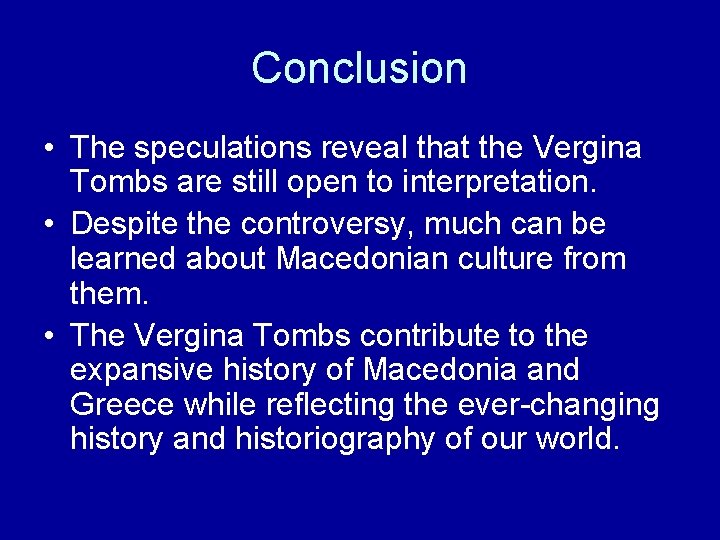 Conclusion

• The speculations reveal that the Vergina Tombs are still open to interpretation.
• Despite the controversy, much can be learned about Macedonian culture from them.
• The Vergina Tombs contribute to the expansive history of Macedonia and Greece while reflecting the ever-changing history and historiography of our world.